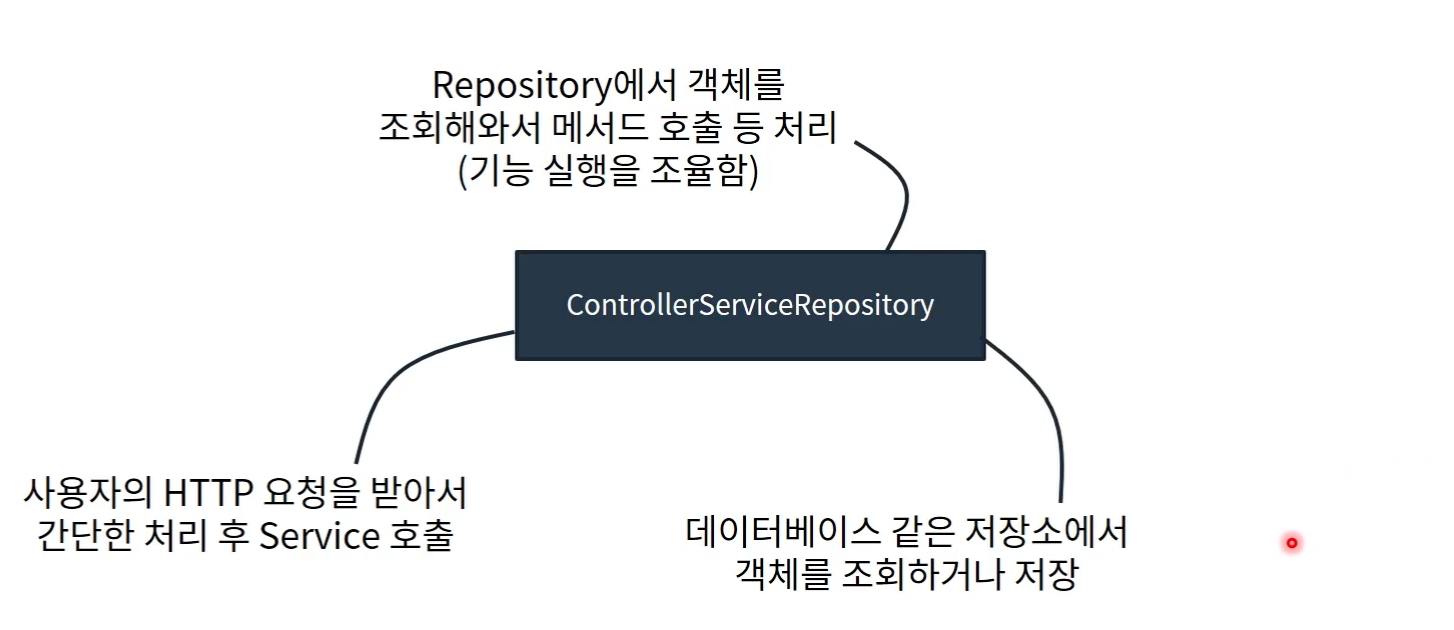 Repository에서 객체를 조회해와서 메서드 호출 등 처리 (기능 실행을 조율함)

ControllerServiceRepository

사용자의 HTTP 요청을 받아서 간단한 처리 후 Service 호출

데이터베이스 같은 저장소에서 객체를 조회하거나 저장